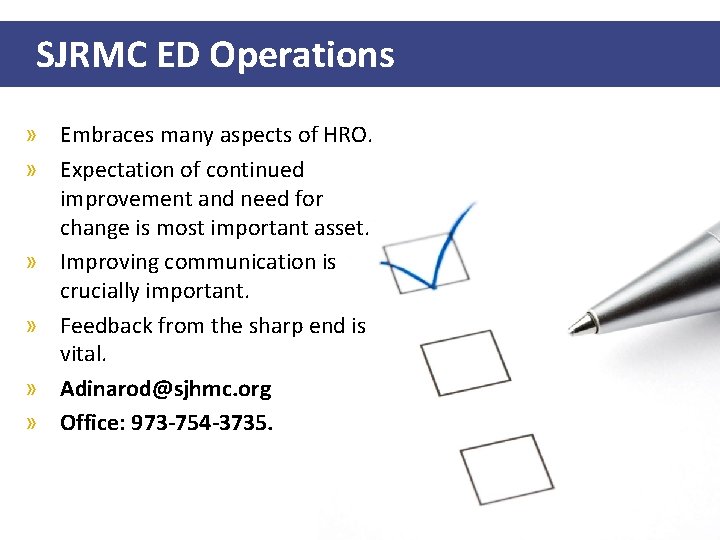 SJRMC ED Operations

» Embraces many aspects of HRO.

» Expectation of continued improvement and need for change is most important asset.

» Improving communication is crucially important.

» Feedback from the sharp end is vital.

» Adinarod@sjhmc.org

» Office: 973-754-3735.